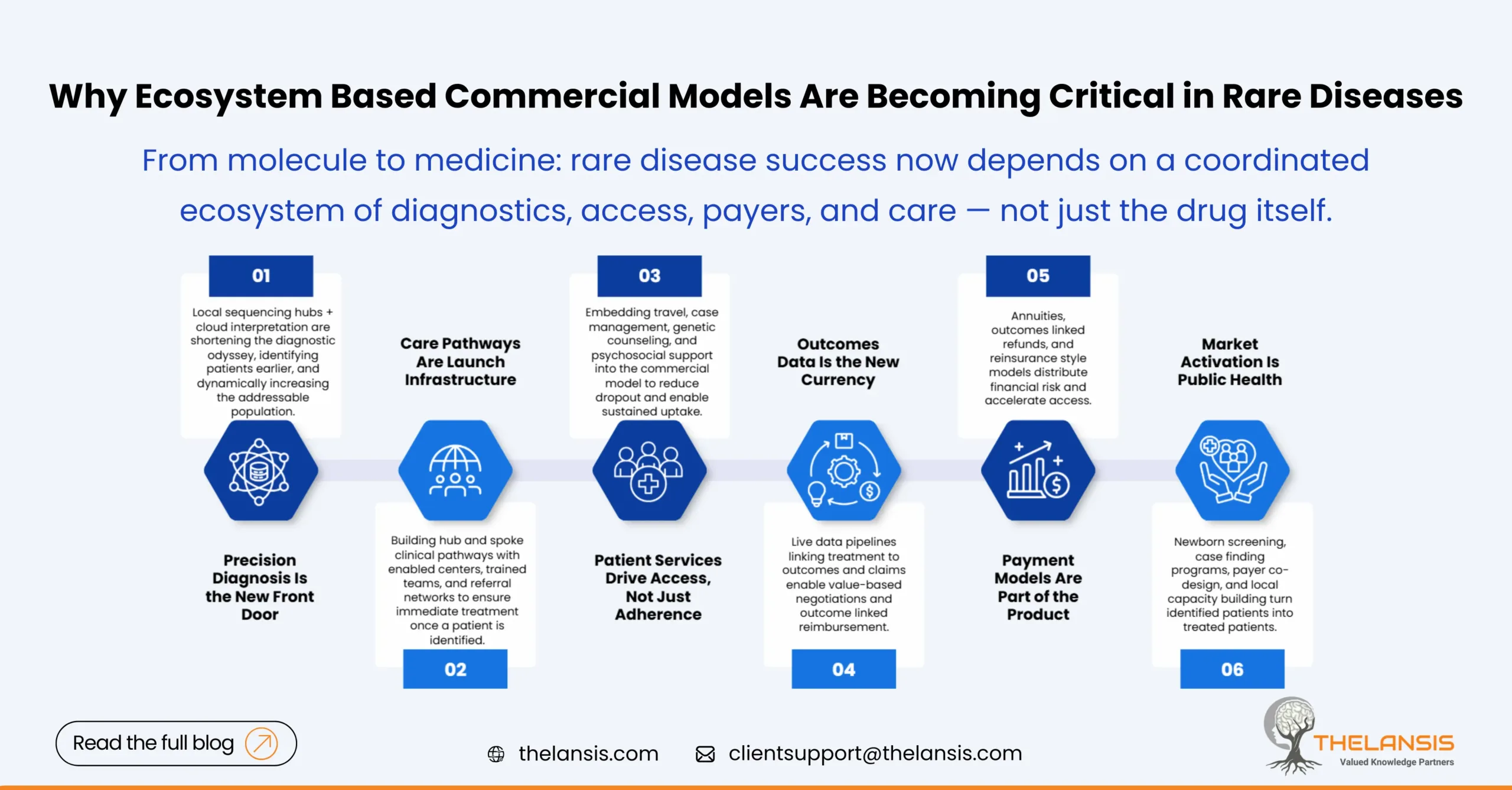 Why Ecosystem Based Commercial Models Are Becoming Critical in Rare Diseases

From molecule to medicine: rare disease success now depends on a coordinated ecosystem of diagnostics, access, payers, and care — not just the drug itself.

01

Local sequencing hubs + cloud interpretation are shortening the diagnostic odyssey, identifying patients earlier, and dynamically increasing the addressable population.

Precision Diagnosis Is the New Front Door

Care Pathways Are Launch Infrastructure

Building hub and spoke clinical pathways with enabled centers, trained teams, and referral networks to ensure immediate treatment once a patient is identified.

02

03

Embedding travel, case management, genetic counseling, and psychosocial support into the commercial model to reduce dropout and enable sustained uptake.

Patient Services Drive Access, Not Just Adherence

Outcomes Data Is the New Currency

Live data pipelines linking treatment to outcomes and claims enable value-based negotiations and outcome linked reimbursement.

04

05

Annuities, outcomes linked refunds, and reinsurance style models distribute financial risk and accelerate access.

Payment Models Are Part of the Product

Market Activation Is Public Health

Newborn screening, case finding programs, payer co-design, and local capacity building turn identified patients into treated patients.

06

Read the full blog

thelansis.com

clientsupport@thelansis.com

THELANSIS
Valued Knowledge Partners